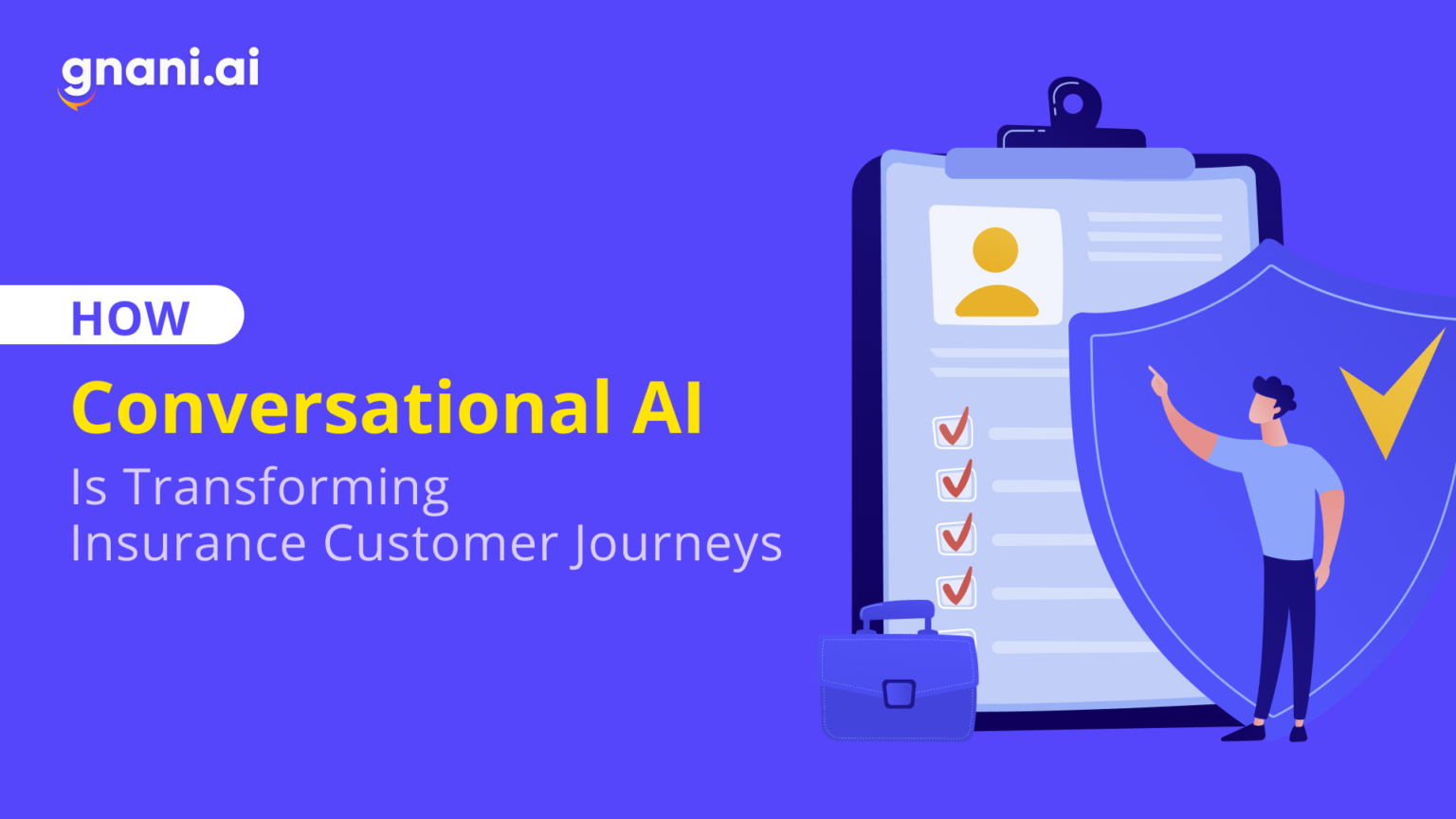 gnani.ai

HOW

Conversational AI

Is Transforming Insurance Customer Journeys